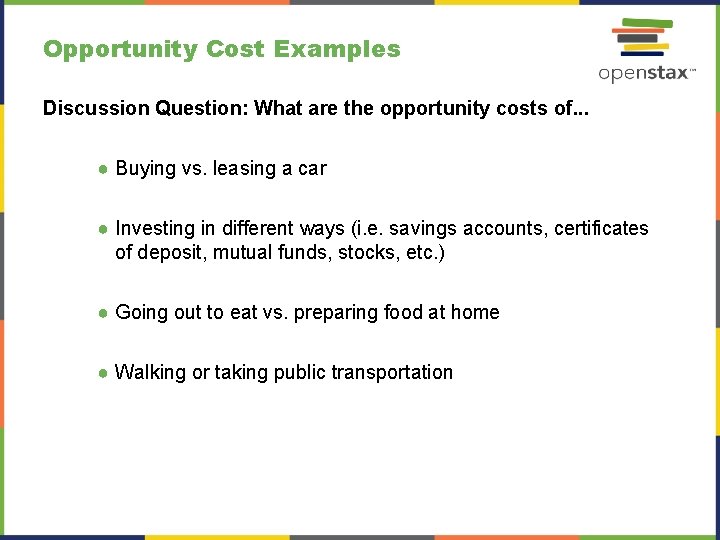 Opportunity Cost Examples

openstax™

Discussion Question: What are the opportunity costs of...

● Buying vs. leasing a car

● Investing in different ways (i.e. savings accounts, certificates of deposit, mutual funds, stocks, etc.)

● Going out to eat vs. preparing food at home

● Walking or taking public transportation